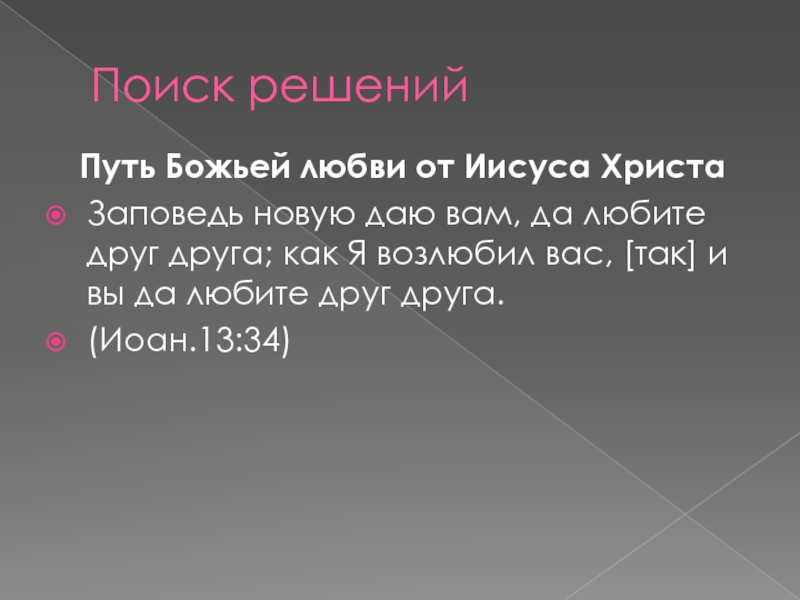 Поиск решений

Путь Божьей любви от Иисуса Христа

Заповедь новую даю вам, да любите друг друга; как Я возлюбил вас, [так] и вы да любите друг друга.

(Иоан.13:34)